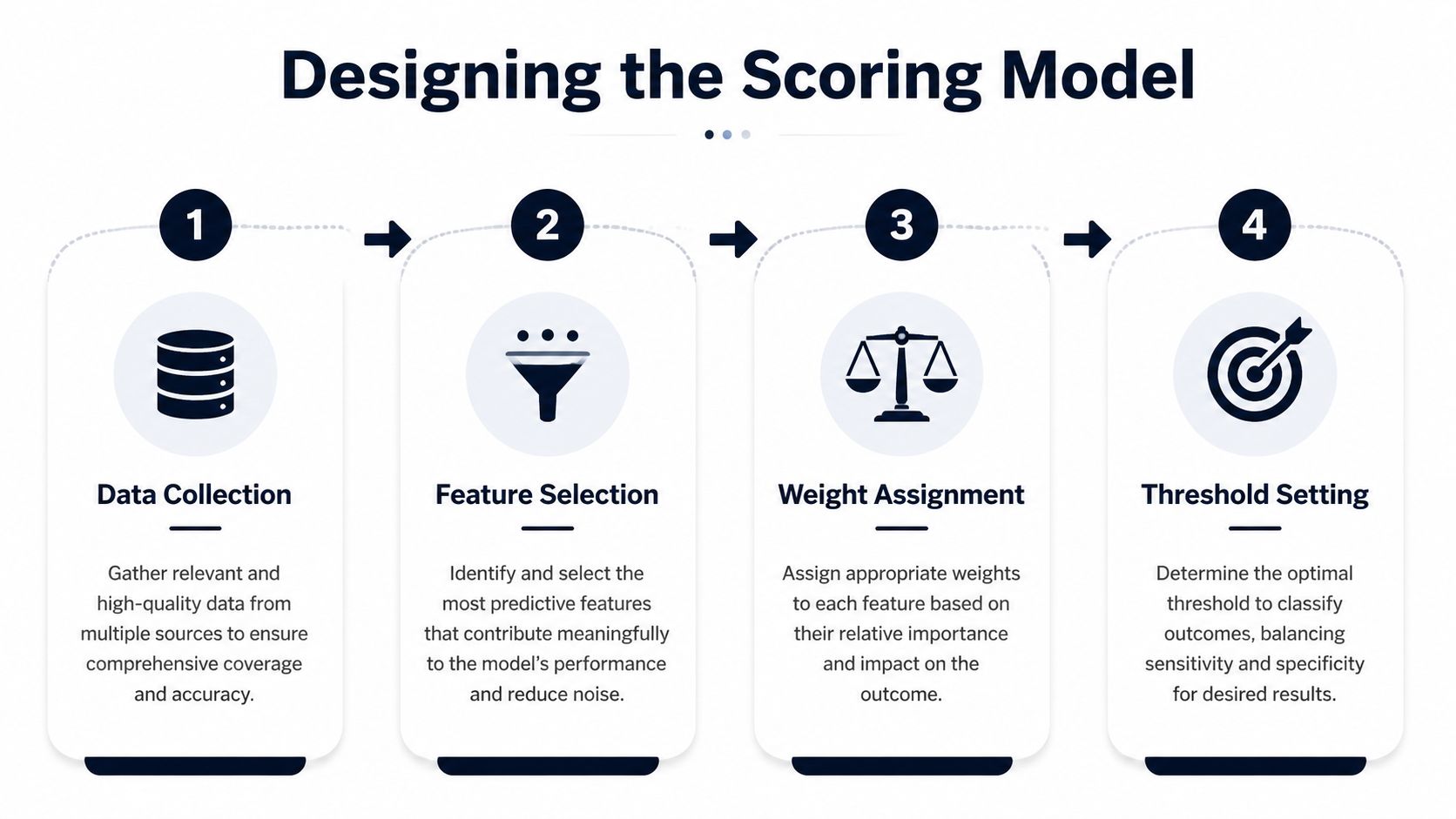 Designing the Scoring Model

1

Data Collection

Gather relevant and high-quality data from multiple sources to ensure comprehensive coverage and accuracy.

2

Feature Selection

Identify and select the most predictive features that contribute meaningfully to the model's performance and reduce noise.

3

Weight Assignment

Assign appropriate weights to each feature based on their relative importance and impact on the outcome.

4

Threshold Setting

Determine the optimal threshold to classify outcomes, balancing sensitivity and specificity for desired results.